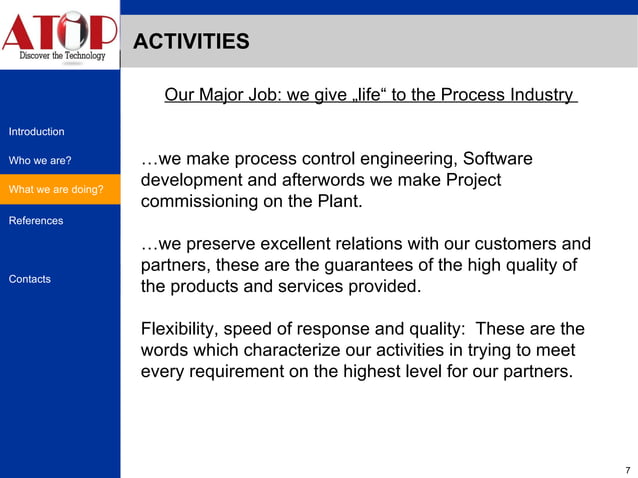 ATOP
Discover the Technology

ACTIVITIES

Introduction

Who we are?

What we are doing?

References

Contacts

Our Major Job: we give „life“ to the Process Industry

…we make process control engineering, Software development and afterwords we make Project commissioning on the Plant.

…we preserve excellent relations with our customers and partners, these are the guarantees of the high quality of the products and services provided.

Flexibility, speed of response and quality: These are the words which characterize our activities in trying to meet every requirement on the highest level for our partners.

7